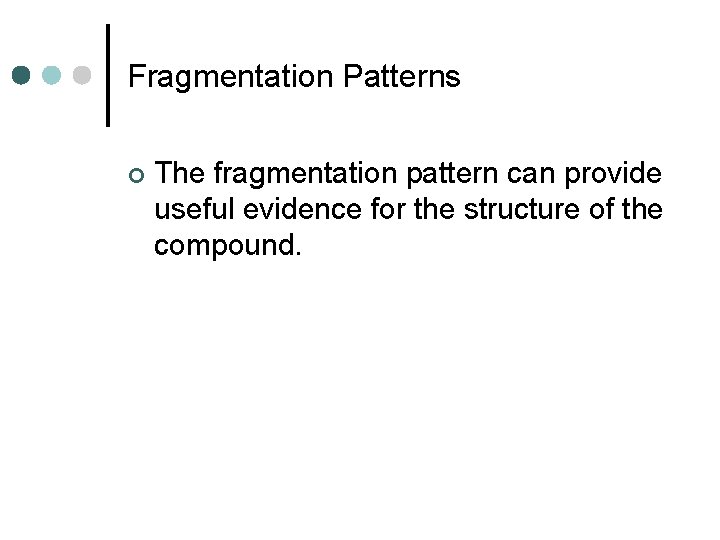 Fragmentation Patterns

The fragmentation pattern can provide useful evidence for the structure of the compound.